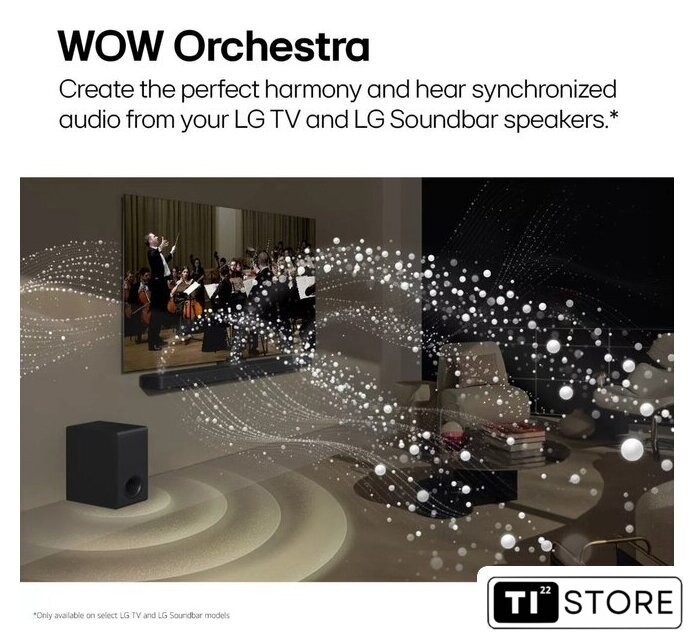 WOW Orchestra

Create the perfect harmony and hear synchronized audio from your LG TV and LG Soundbar speakers.*

*Only available on select LG TV and LG Soundbar models

TI 22 STORE